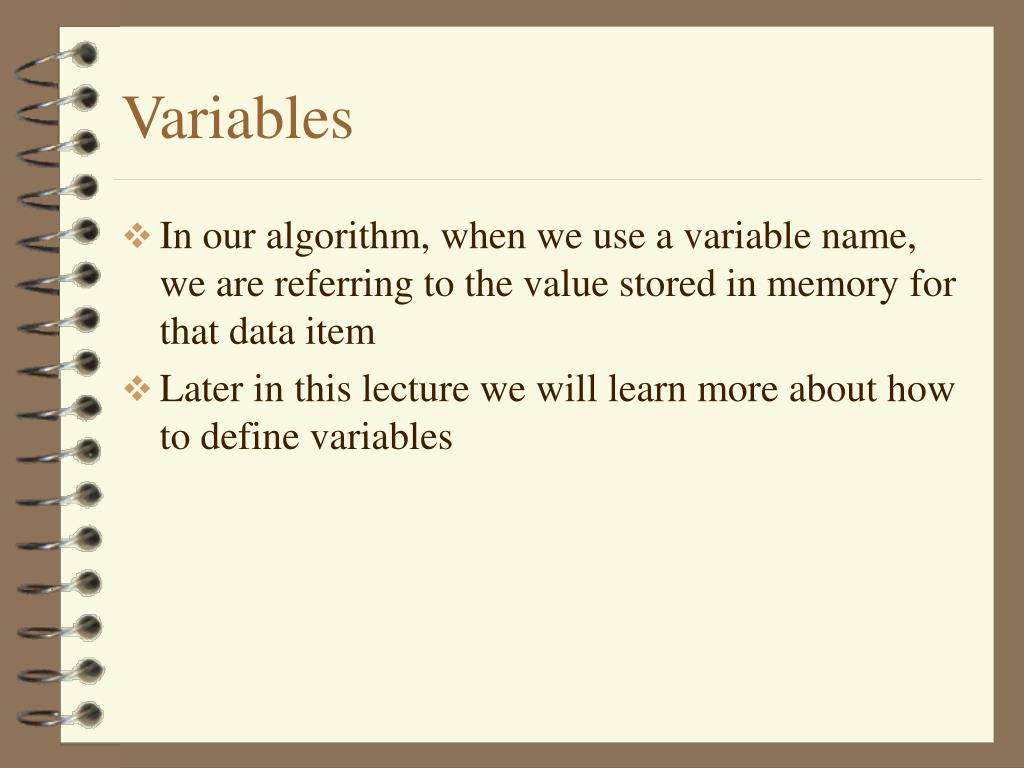 Variables

❖ In our algorithm, when we use a variable name, we are referring to the value stored in memory for that data item

❖ Later in this lecture we will learn more about how to define variables